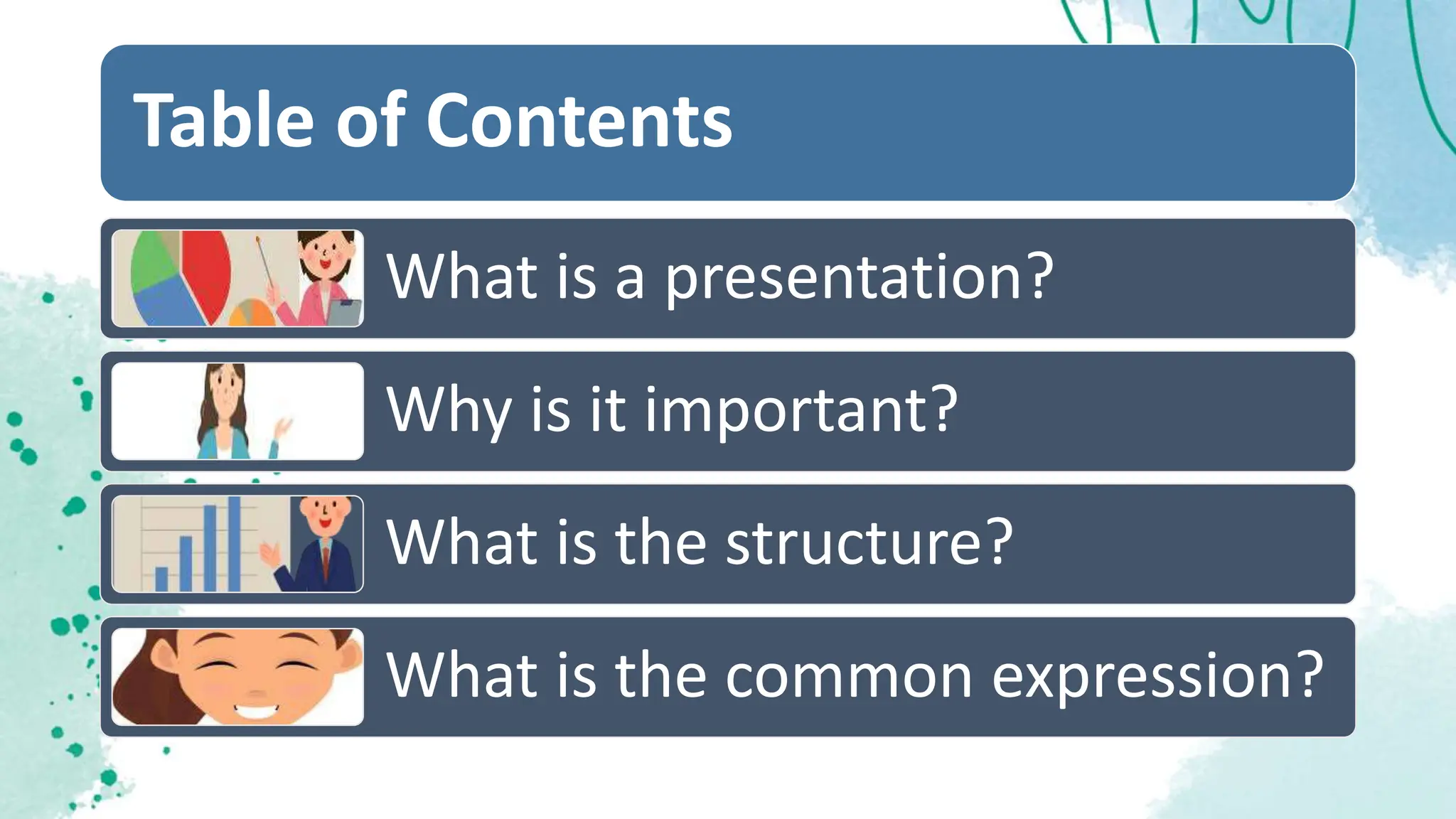 Table of Contents

What is a presentation?

Why is it important?

What is the structure?

What is the common expression?